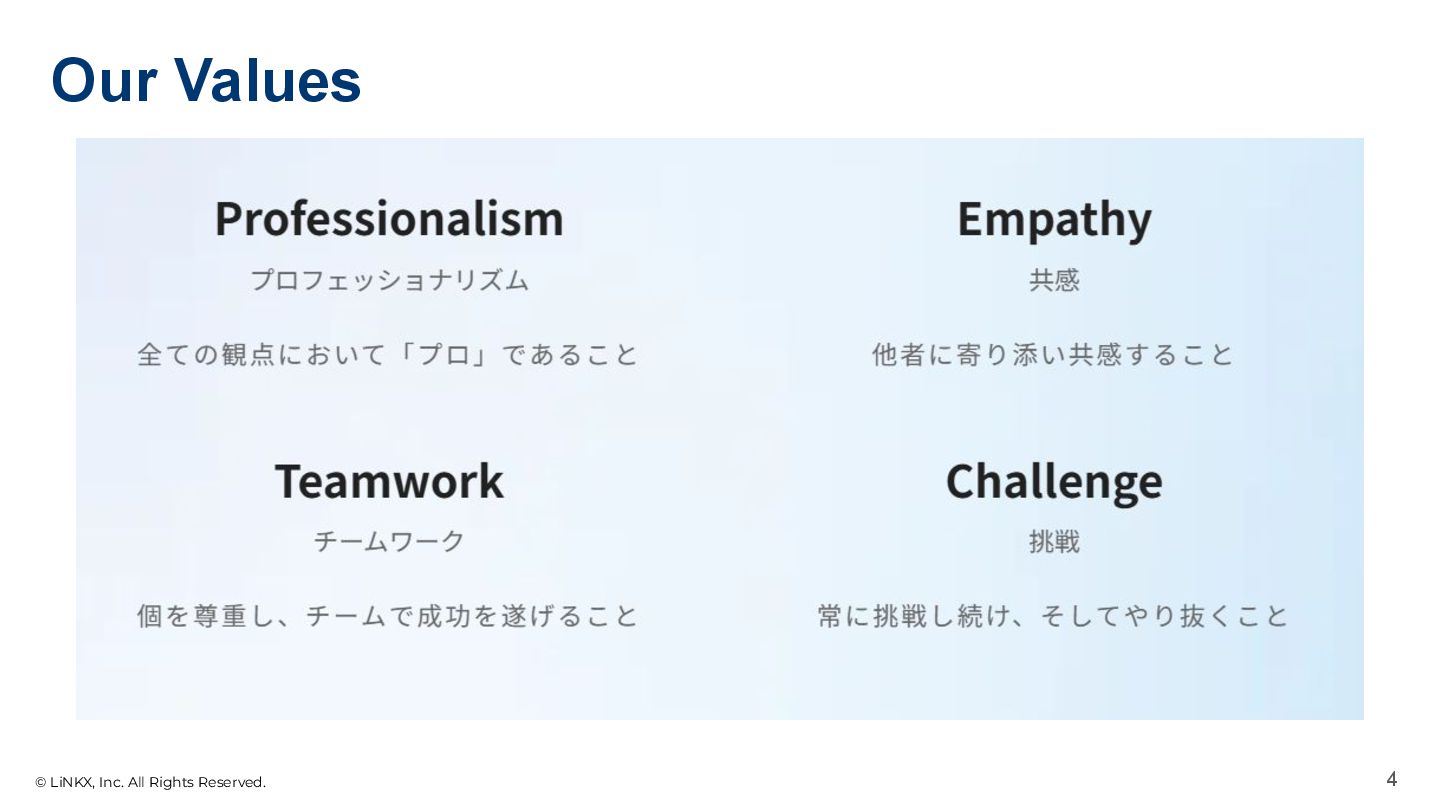 Our Values

Professionalism
プロフェッショナリズム
全ての観点において「プロ」であること

Empathy
共感
他者に寄り添い共感すること

Teamwork
チームワーク
個を尊重し、チームで成功を遂げること

Challenge
挑戦
常に挑戦し続け、そしてやり抜くこと

© LiNKX, Inc. All Rights Reserved.

4